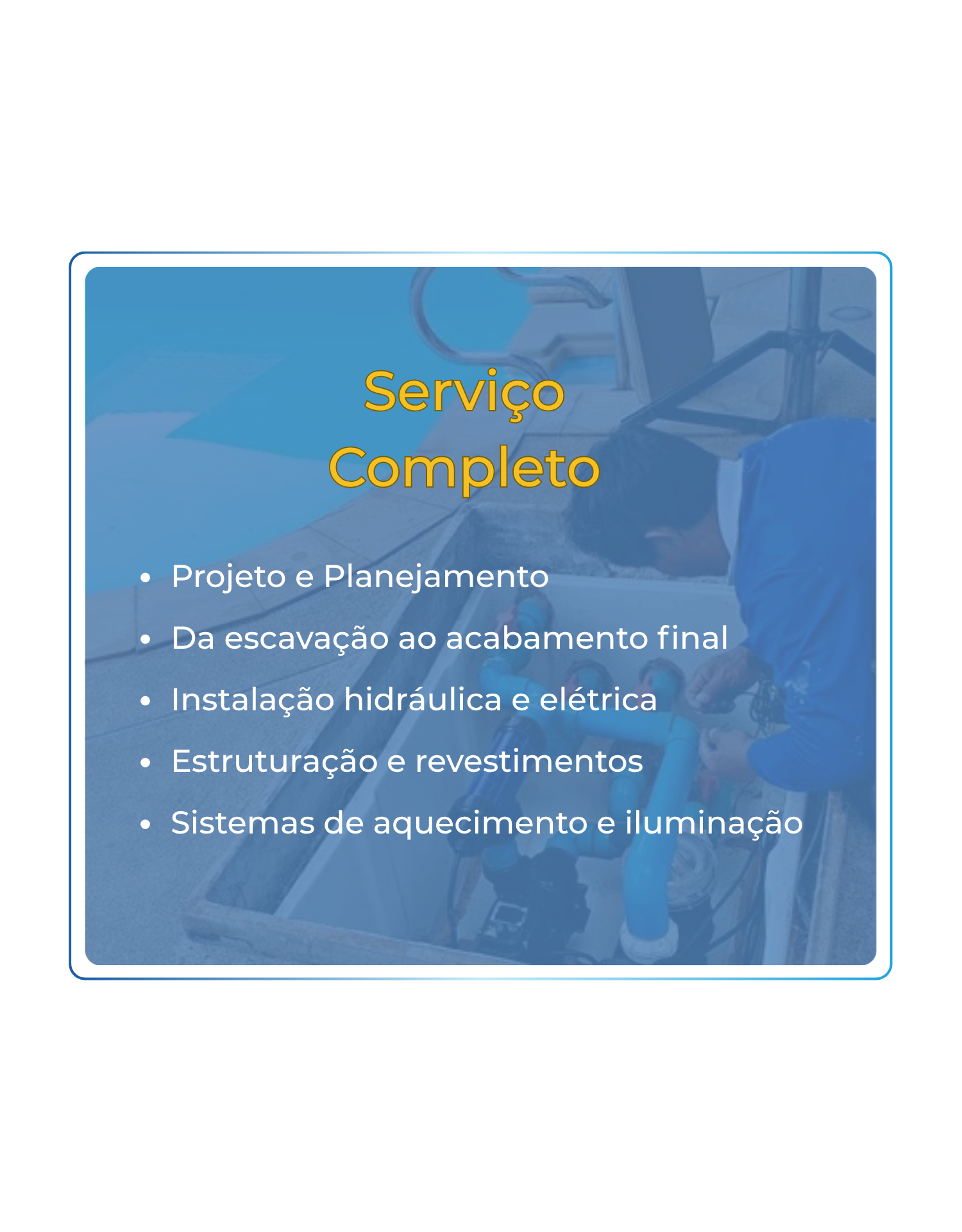 Serviço Completo

- Projeto e Planejamento
- Da escavação ao acabamento final
- Instalação hidráulica e elétrica
- Estruturação e revestimentos
- Sistemas de aquecimento e iluminação